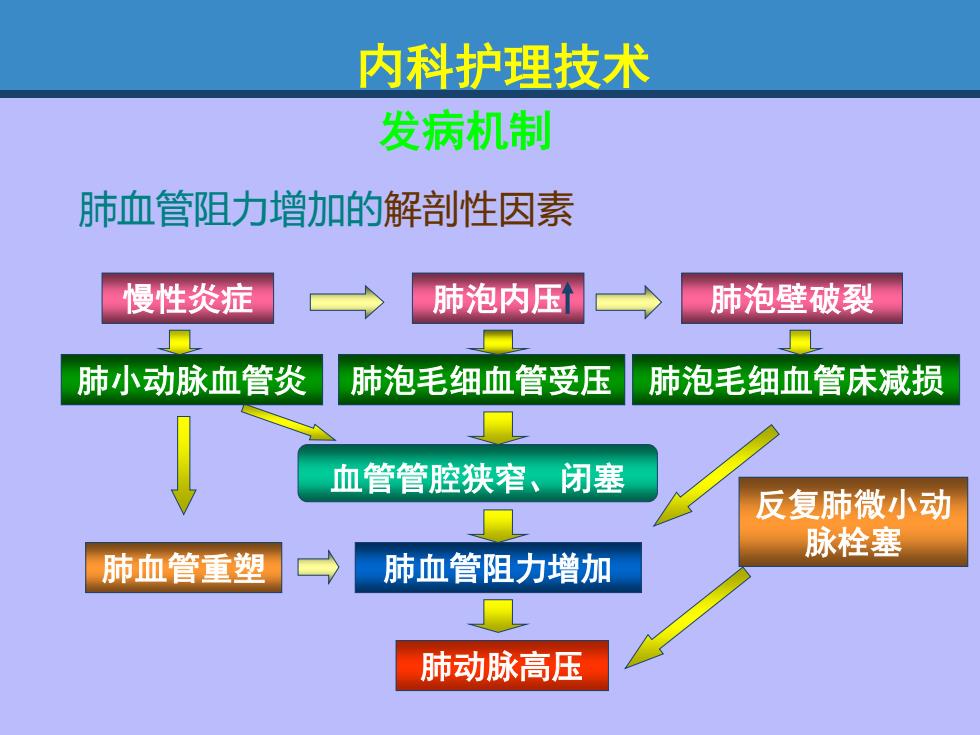 内科护理技术

发病机制

肺血管阻力增加的解剖性因素

慢性炎症

肺泡内压↑

肺泡壁破裂

肺小动脉血管炎

肺泡毛细血管受压

肺泡毛细血管床减损

血管管腔狭窄、闭塞

反复肺微小动脉栓塞

肺血管重塑

肺血管阻力增加

肺动脉高压